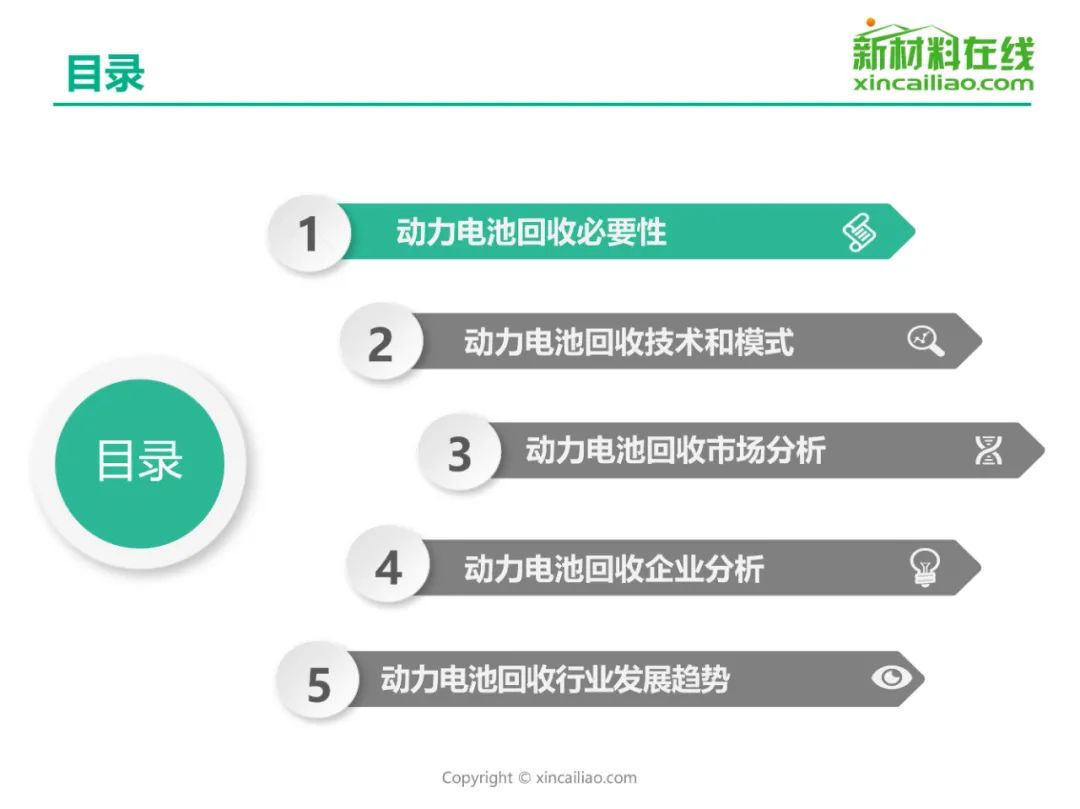 目录

新材料在线
xincailiao.com

目录

1 动力电池回收必要性

2 动力电池回收技术和模式

3 动力电池回收市场分析

4 动力电池回收企业分析

5 动力电池回收行业发展趋势

Copyright © xincailiao.com